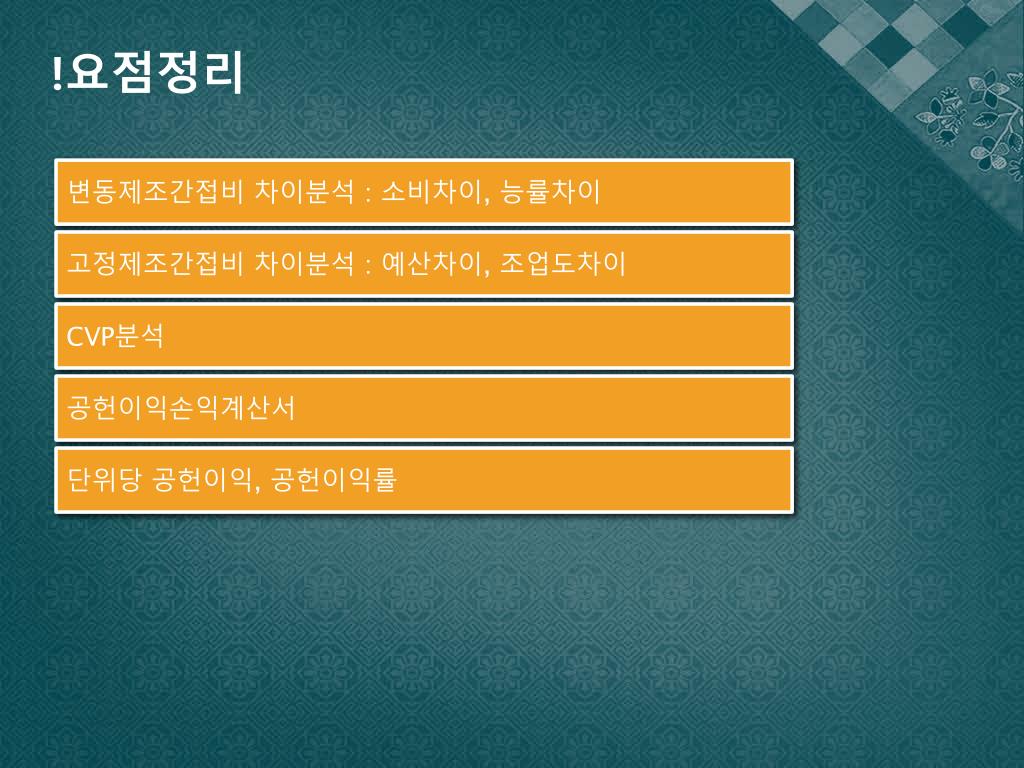 !요점정리

변동제조간접비 차이분석 : 소비차이, 능률차이

고정제조간접비 차이분석 : 예산차이, 조업도차이

CVP분석

공헌이익손익계산서

단위당 공헌이익, 공헌이익률